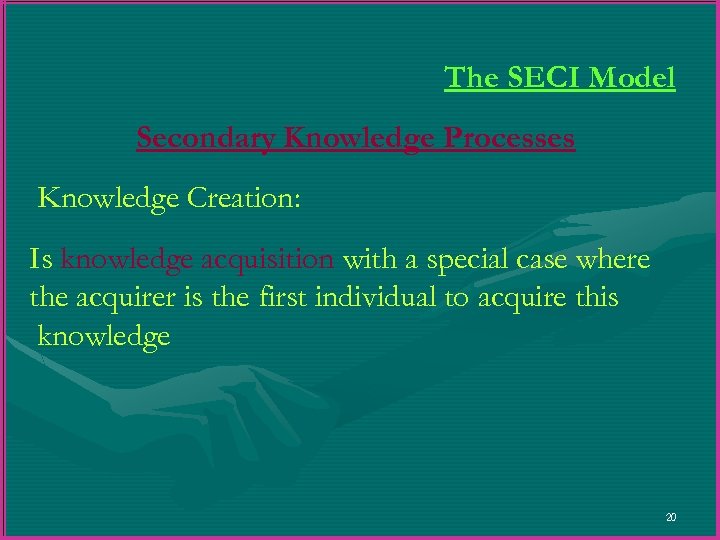 The SECI Model

Secondary Knowledge Processes

Knowledge Creation:

Is knowledge acquisition with a special case where the acquirer is the first individual to acquire this knowledge

20